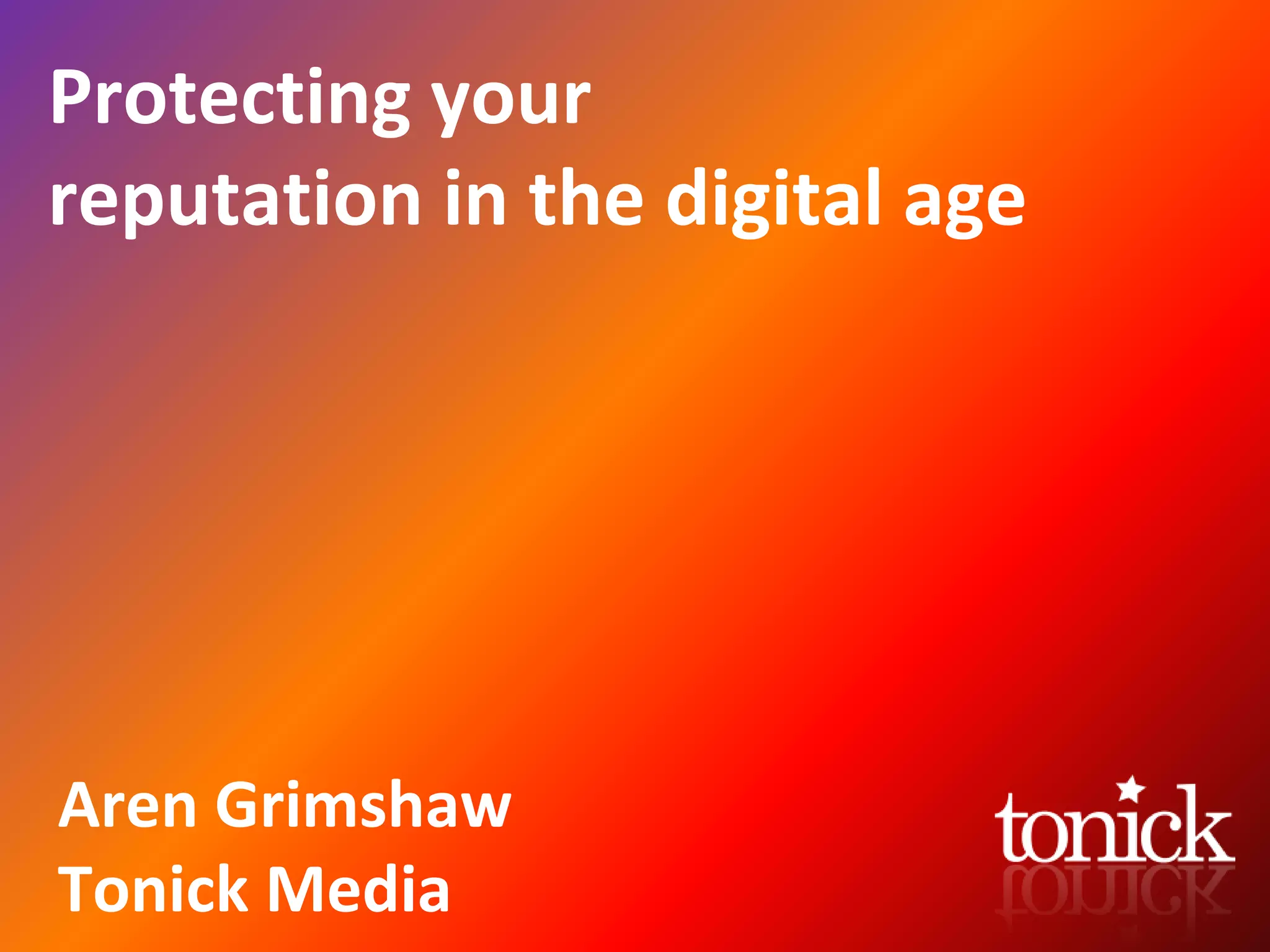 Protecting your reputation in the digital age

Aren Grimshaw
Tonick Media

tonick